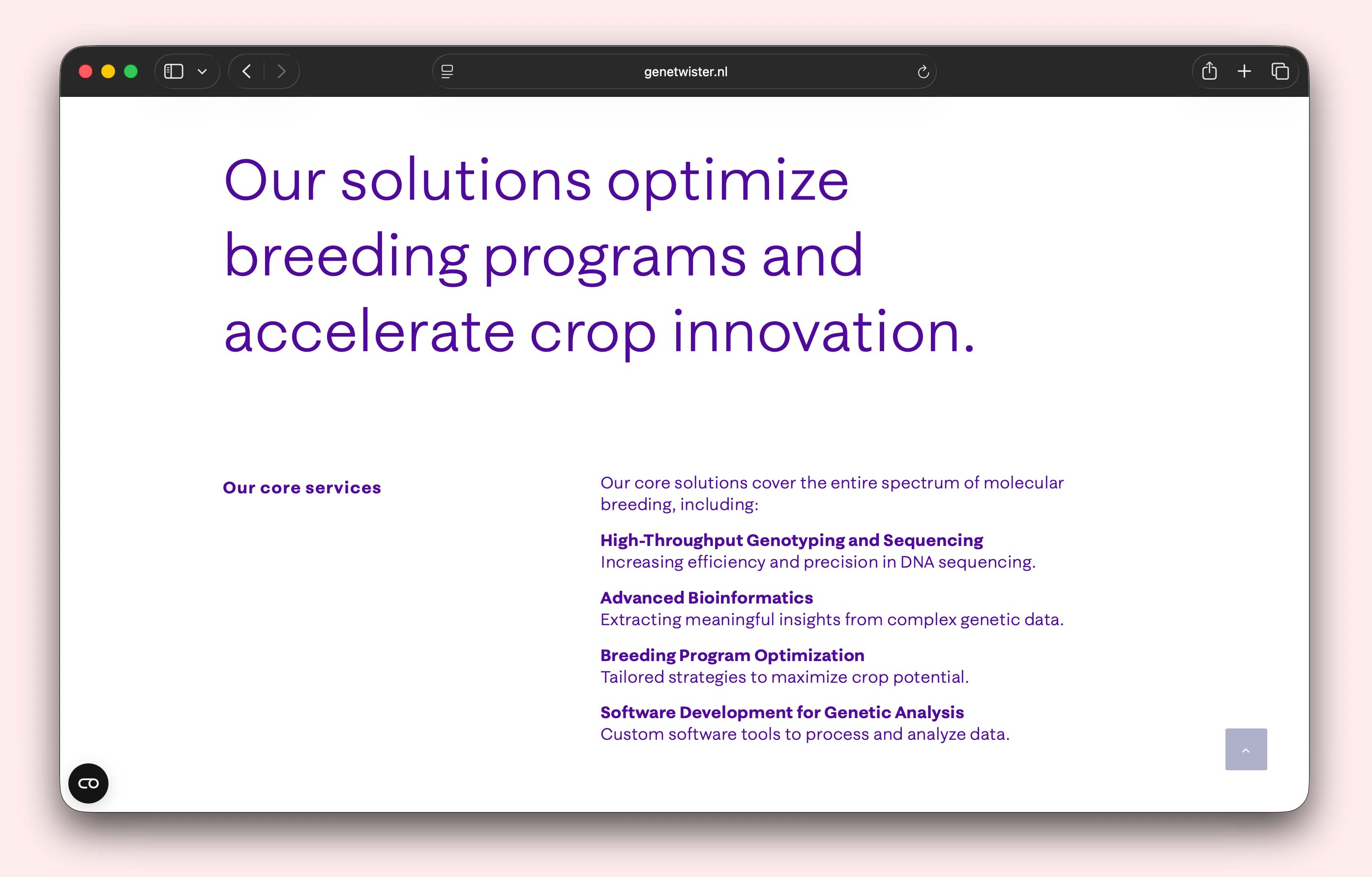 genetwister.nl

Our solutions optimize breeding programs and accelerate crop innovation.

Our core services

Our core solutions cover the entire spectrum of molecular breeding, including:

High-Throughput Genotyping and Sequencing
Increasing efficiency and precision in DNA sequencing.

Advanced Bioinformatics
Extracting meaningful insights from complex genetic data.

Breeding Program Optimization
Tailored strategies to maximize crop potential.

Software Development for Genetic Analysis
Custom software tools to process and analyze data.